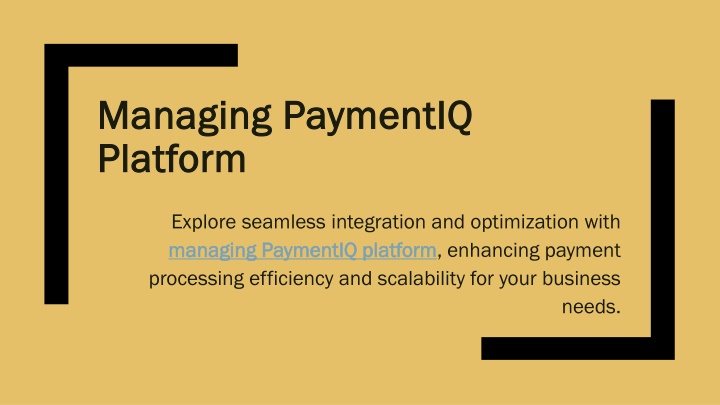 Managing PaymentIQ Platform

Explore seamless integration and optimization with managing PaymentIQ platform, enhancing payment processing efficiency and scalability for your business needs.